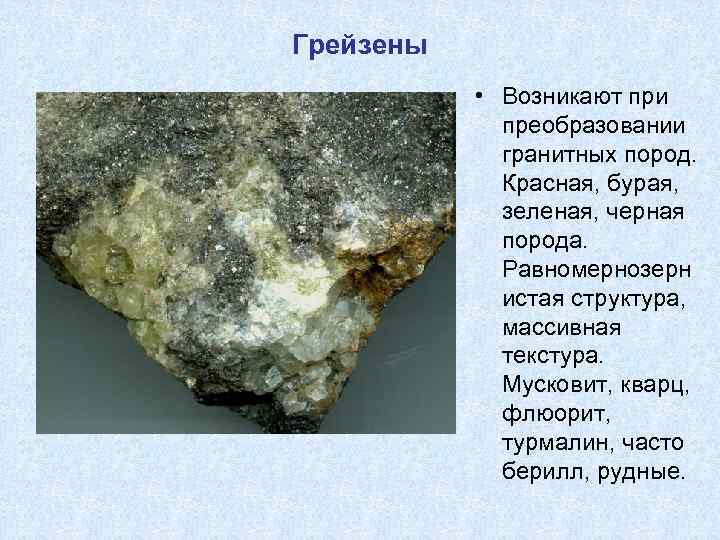 Грейзены

• Возникают при преобразовании гранитных пород. Красная, бурая, зеленая, черная порода. Равномернозернистая структура, массивная текстура. Мусковит, кварц, флюорит, турмалин, часто берилл, рудные.